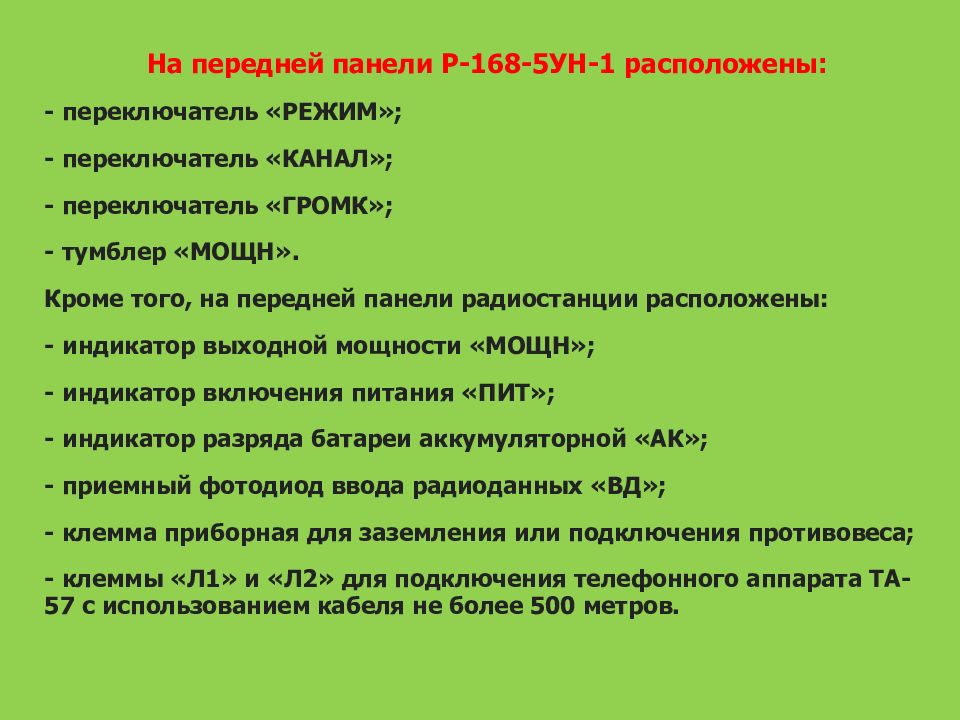 На передней панели Р-168-5УН-1 расположены:

- переключатель «РЕЖИМ»;

- переключатель «КАНАЛ»;

- переключатель «ГРОМК»;

- тумблер «МОЩН».

Кроме того, на передней панели радиостанции расположены:

- индикатор выходной мощности «МОЩН»;

- индикатор включения питания «ПИТ»;

- индикатор разряда батареи аккумуляторной «АК»;

- приемный фотодиод ввода радиоданных «ВД»;

- клемма приборная для заземления или подключения противовеса;

- клеммы «Л1» и «Л2» для подключения телефонного аппарата ТА-57 с использованием кабеля не более 500 метров.